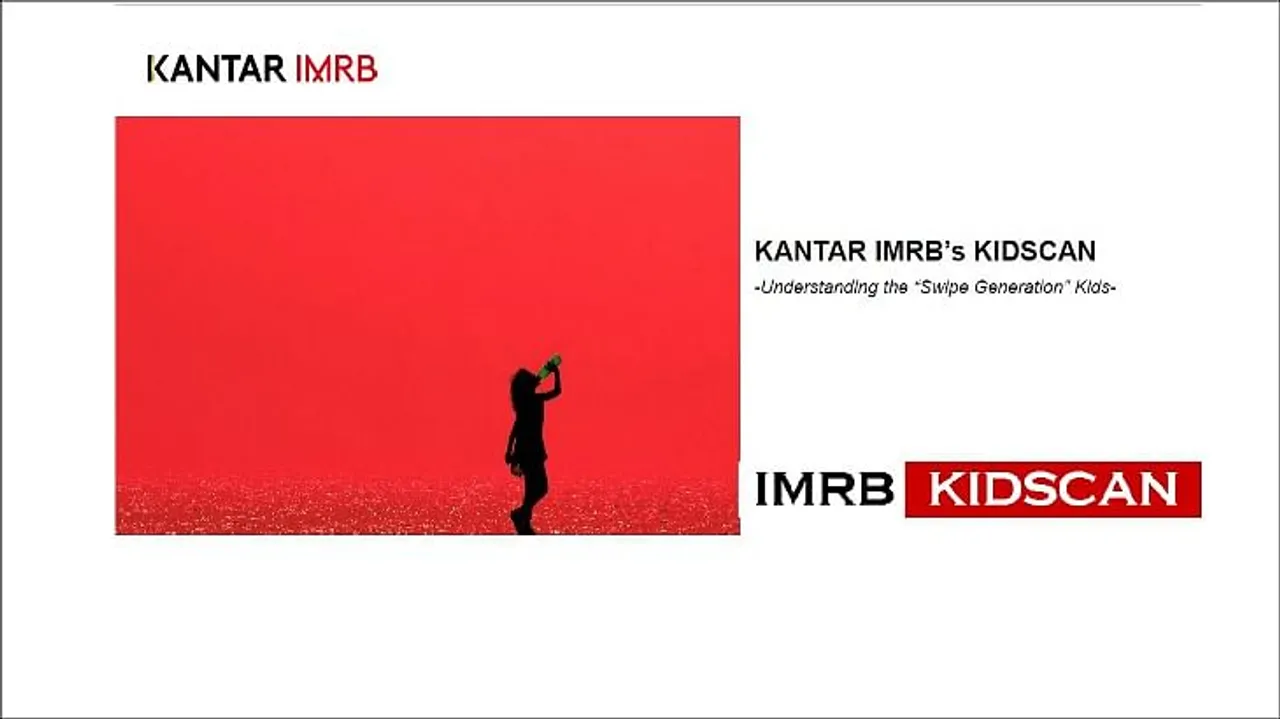 KANTAR IMRB

KANTAR IMRB's KIDSCAN

-Understanding the "Swipe Generation" Kids-

IMRB KIDSCAN